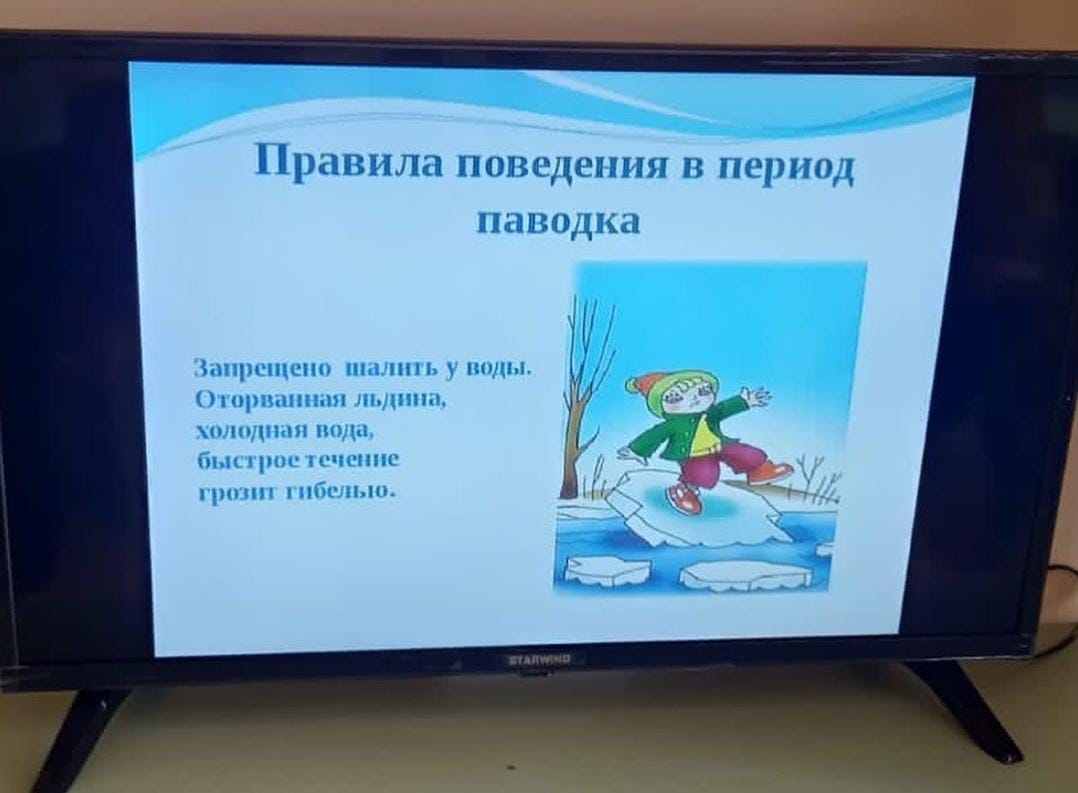 Правила поведения в период паводка

Запрещено шалить у воды.
Оторванная льдина,
холодная вода,
быстрое течение
грозит гибелью.

STARWIND